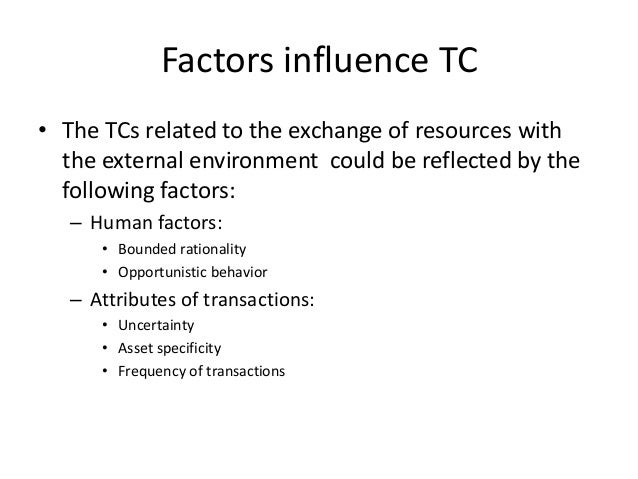 Factors influence TC

• The TCs related to the exchange of resources with the external environment could be reflected by the following factors:
– Human factors:
• Bounded rationality
• Opportunistic behavior
– Attributes of transactions:
• Uncertainty
• Asset specificity
• Frequency of transactions